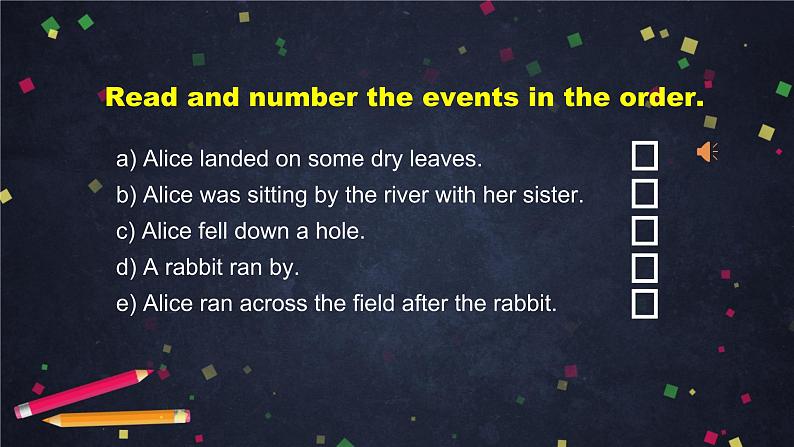 Read and number the events in the order.

a) Alice landed on some dry leaves.
b) Alice was sitting by the river with her sister.
c) Alice fell down a hole.
d) A rabbit ran by.
e) Alice ran across the field after the rabbit.